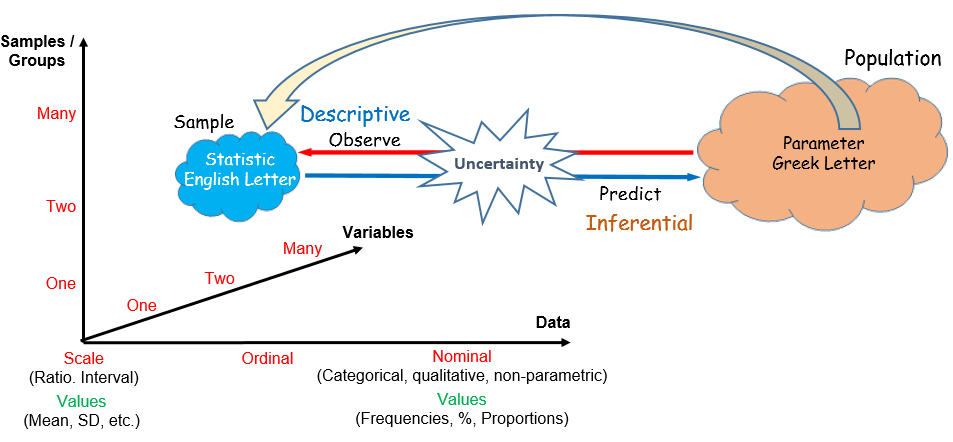 Samples / Groups

Many

Two

One

Sample

Statistic English Letter

Descriptive

Observe

Uncertainty

Predict

Inferential

Population

Parameter Greek Letter

Variables

Many

Two

One

Data

Scale
(Ratio. Interval)
Values
(Mean, SD, etc.)

Ordinal

Nominal
(Categorical, qualitative, non-parametric)
Values
(Frequencies, %, Proportions)